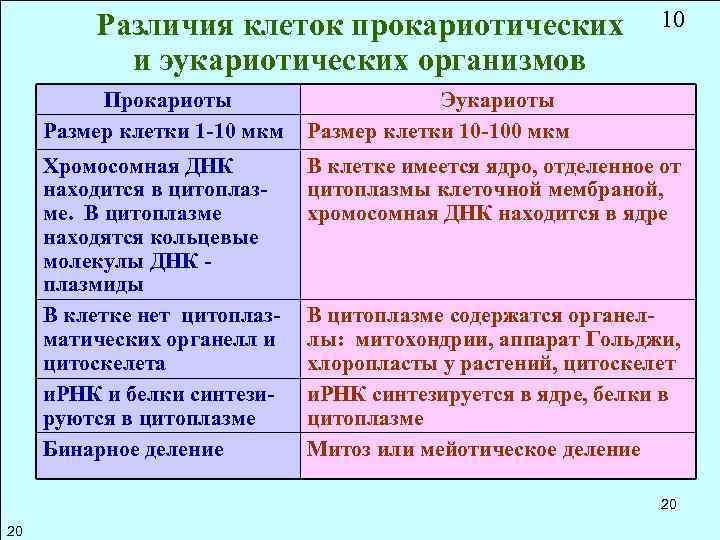 Различия клеток прокариотических и эукариотических организмов

10

| Прокариоты | Эукариоты |
|---|---|
| Размер клетки 1-10 мкм | Размер клетки 10-100 мкм |
| Хромосомная ДНК находится в цитоплазме. В цитоплазме находятся кольцевые молекулы ДНК - плазмиды | В клетке имеется ядро, отделенное от цитоплазмы клеточной мембраной, хромосомная ДНК находится в ядре |
| В клетке нет цитоплазматических органелл и цитоскелета | В цитоплазме содержатся органеллы: митохондрии, аппарат Гольджи, хлоропласты у растений, цитоскелет |
| иРНК и белки синтезируются в цитоплазме | иРНК синтезируется в ядре, белки в цитоплазме |
| Бинарное деление | Митоз или мейотическое деление |

20

20